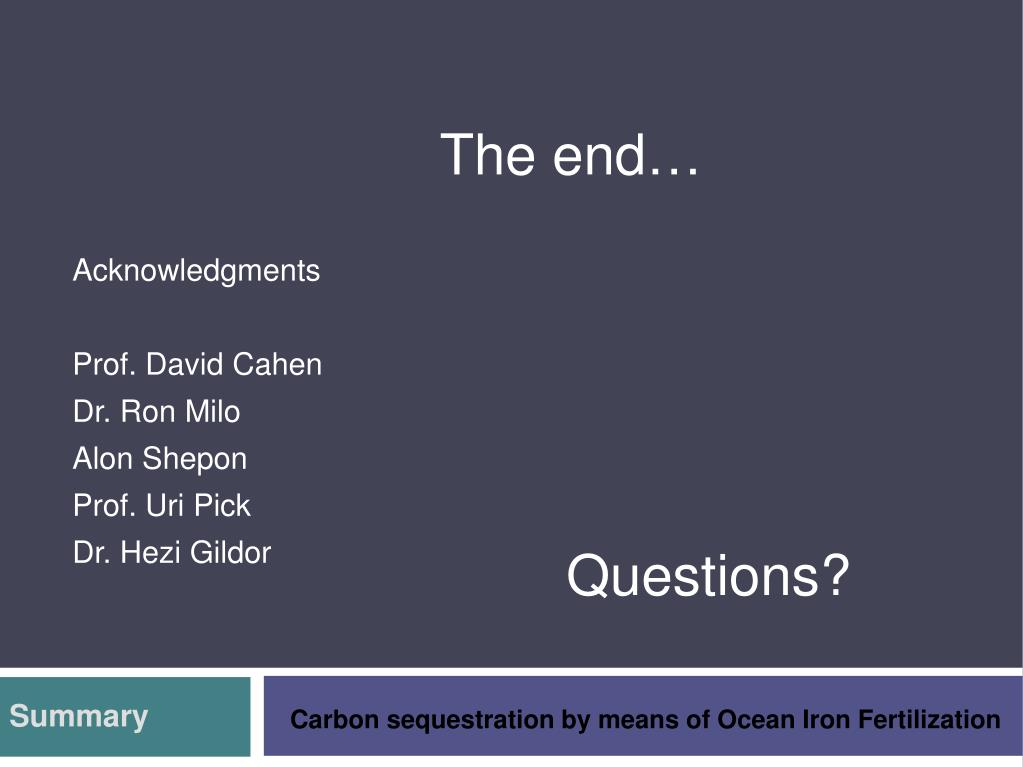 The end…

Acknowledgments

Prof. David Cahen
Dr. Ron Milo
Alon Shepon
Prof. Uri Pick
Dr. Hezi Gildor

Questions?

Summary

Carbon sequestration by means of Ocean Iron Fertilization